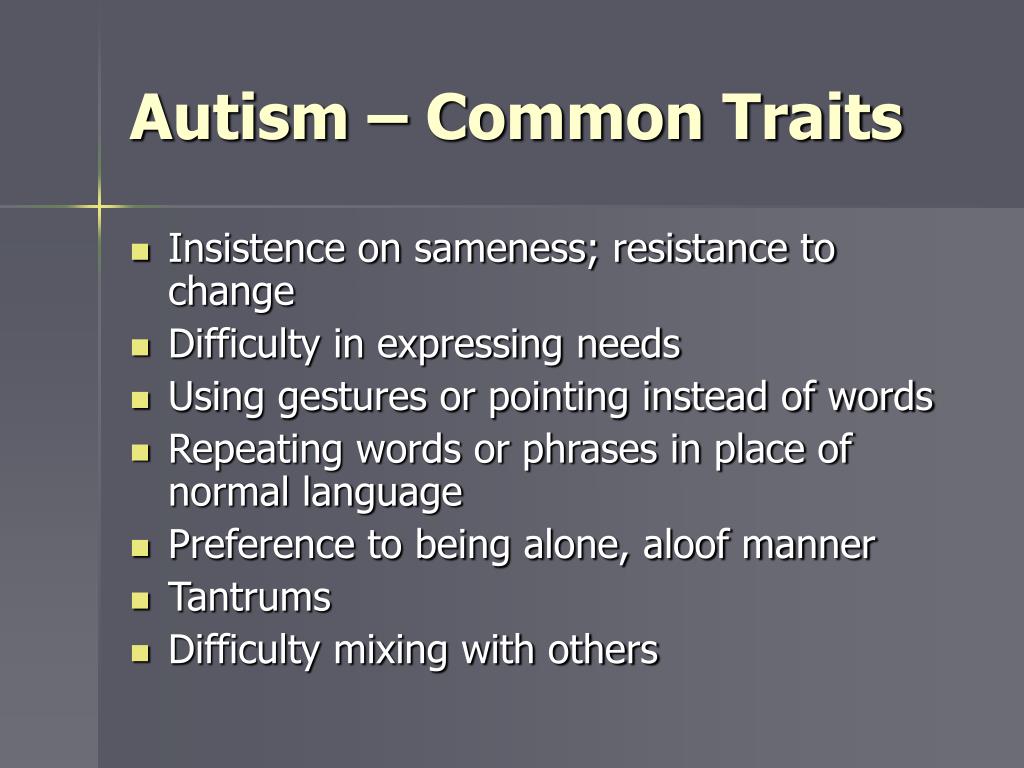 Autism – Common Traits

- Insistence on sameness; resistance to change
- Difficulty in expressing needs
- Using gestures or pointing instead of words
- Repeating words or phrases in place of normal language
- Preference to being alone, aloof manner
- Tantrums
- Difficulty mixing with others